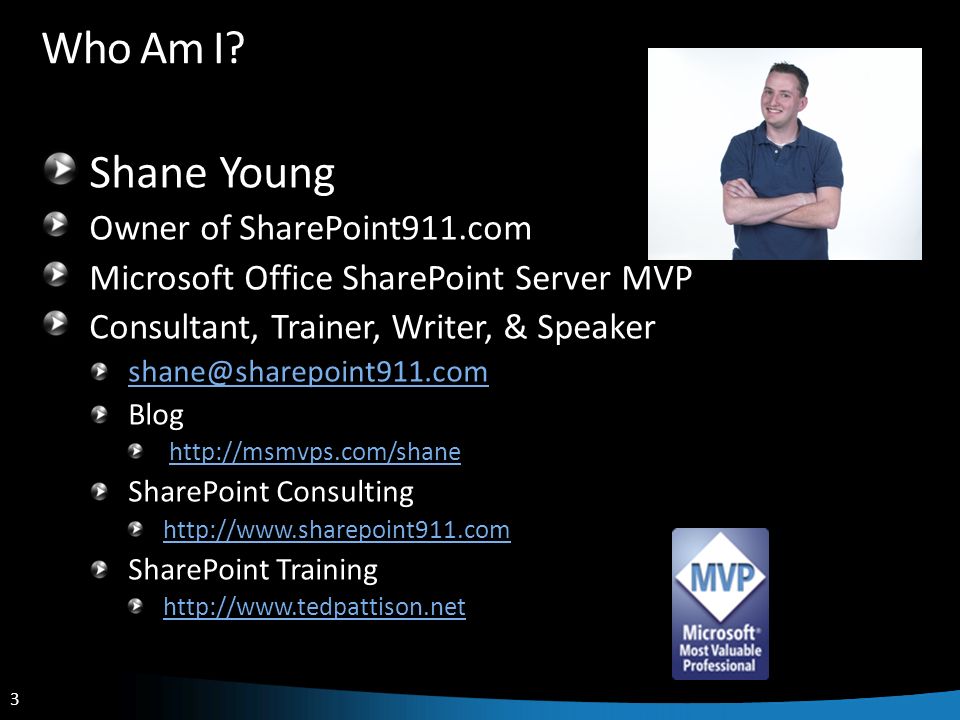 Who Am I?

Shane Young

Owner of SharePoint911.com

Microsoft Office SharePoint Server MVP

Consultant, Trainer, Writer, & Speaker

shane@sharepoint911.com

Blog

http://msmvps.com/shane

SharePoint Consulting

http://www.sharepoint911.com

SharePoint Training

http://www.tedpattison.net

MVP
Microsoft® Most Valuable Professional

3